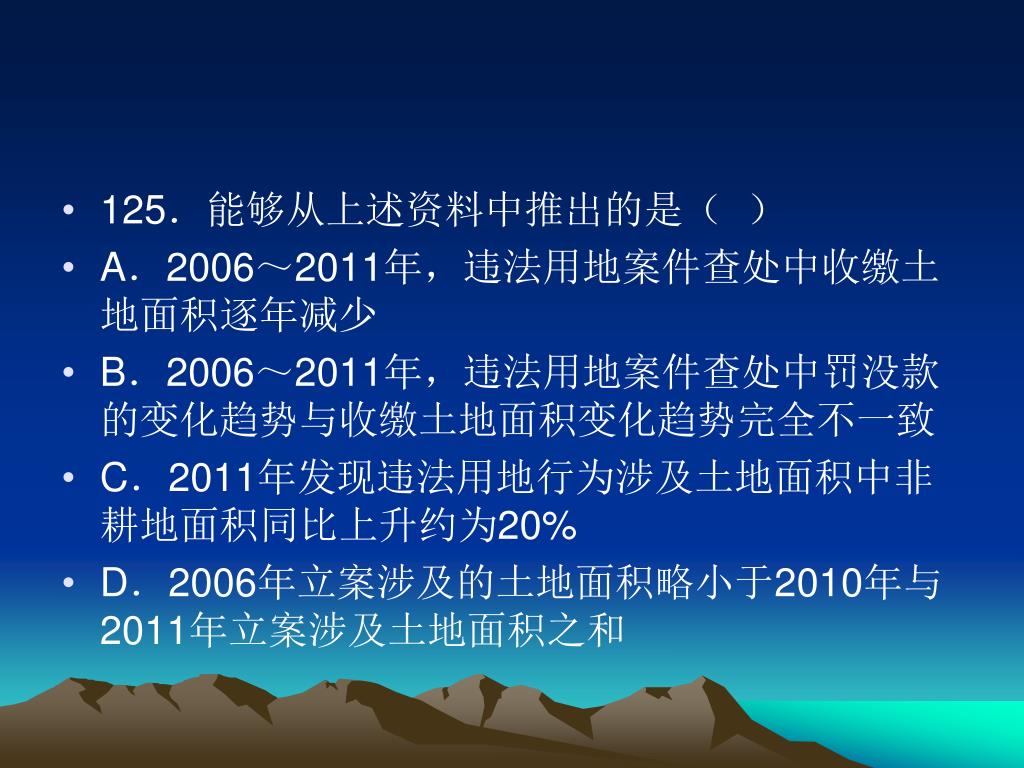 • 125．能够从上述资料中推出的是（ ）
• A．2006～2011年，违法用地案件查处中收缴土地面积逐年减少
• B．2006～2011年，违法用地案件查处中罚没款的变化趋势与收缴土地面积变化趋势完全不一致
• C．2011年发现违法用地行为涉及土地面积中非耕地面积同比上升约为20%
• D．2006年立案涉及的土地面积略小于2010年与2011年立案涉及土地面积之和